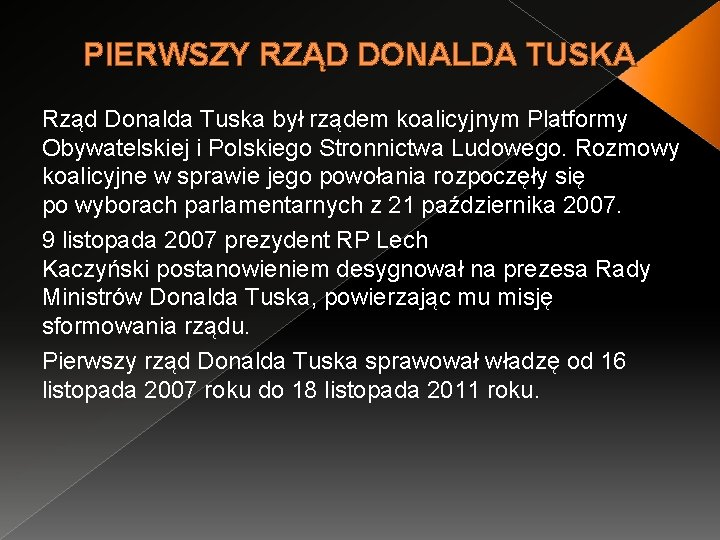 PIERWSZY RZĄD DONALDA TUSKA

Rząd Donalda Tuska był rządem koalicyjnym Platformy Obywatelskiej i Polskiego Stronnictwa Ludowego. Rozmowy koalicyjne w sprawie jego powołania rozpoczęły się po wyborach parlamentarnych z 21 października 2007.

9 listopada 2007 prezydent RP Lech Kaczyński postanowieniem desygnował na prezesa Rady Ministrów Donalda Tuska, powierzając mu misję sformowania rządu.

Pierwszy rząd Donalda Tuska sprawował władzę od 16 listopada 2007 roku do 18 listopada 2011 roku.